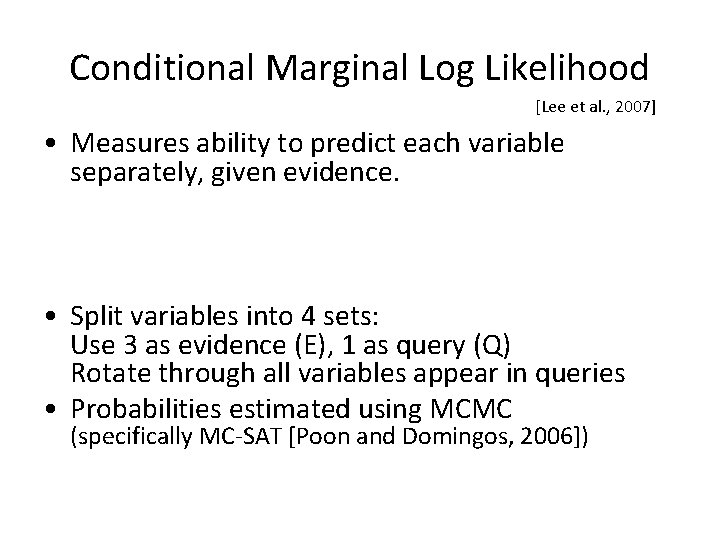 Conditional Marginal Log Likelihood

[Lee et al., 2007]

• Measures ability to predict each variable separately, given evidence.

• Split variables into 4 sets:
Use 3 as evidence (E), 1 as query (Q)
Rotate through all variables appear in queries

• Probabilities estimated using MCMC
(specifically MC-SAT [Poon and Domingos, 2006])